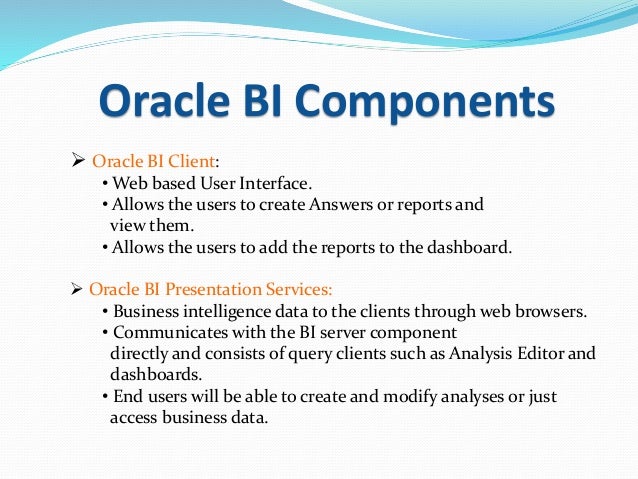 Oracle BI Components

➢ Oracle BI Client:
• Web based User Interface.
• Allows the users to create Answers or reports and view them.
• Allows the users to add the reports to the dashboard.

➢ Oracle BI Presentation Services:
• Business intelligence data to the clients through web browsers.
• Communicates with the BI server component directly and consists of query clients such as Analysis Editor and dashboards.
• End users will be able to create and modify analyses or just access business data.